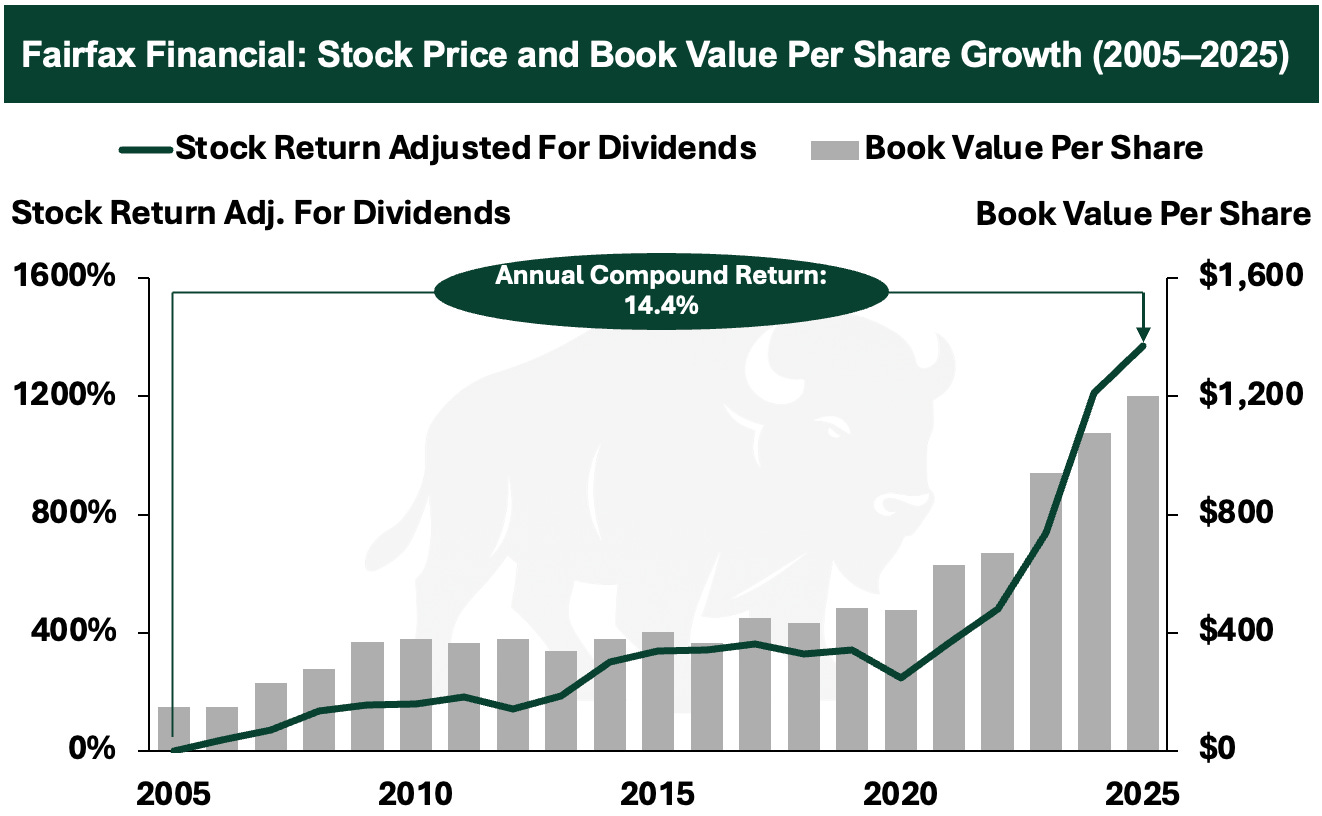 Fairfax Financial: Stock Price and Book Value Per Share Growth (2005–2025)

Stock Return Adjusted For Dividends
Book Value Per Share

Stock Return Adj. For Dividends
Book Value Per Share

Annual Compound Return: 14.4%

1600%
1200%
800%
400%
0%

$1,600
$1,200
$800
$400
$0

2005
2010
2015
2020
2025